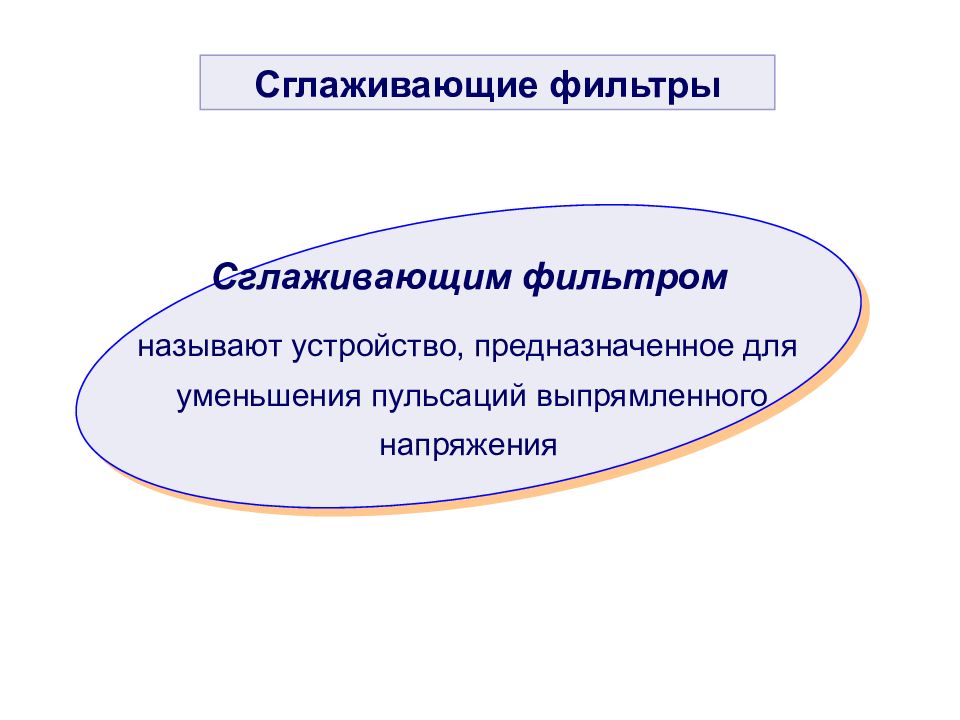 Сглаживающие фильтры

Сглаживающим фильтром

называют устройство, предназначенное для уменьшения пульсаций выпрямленного напряжения